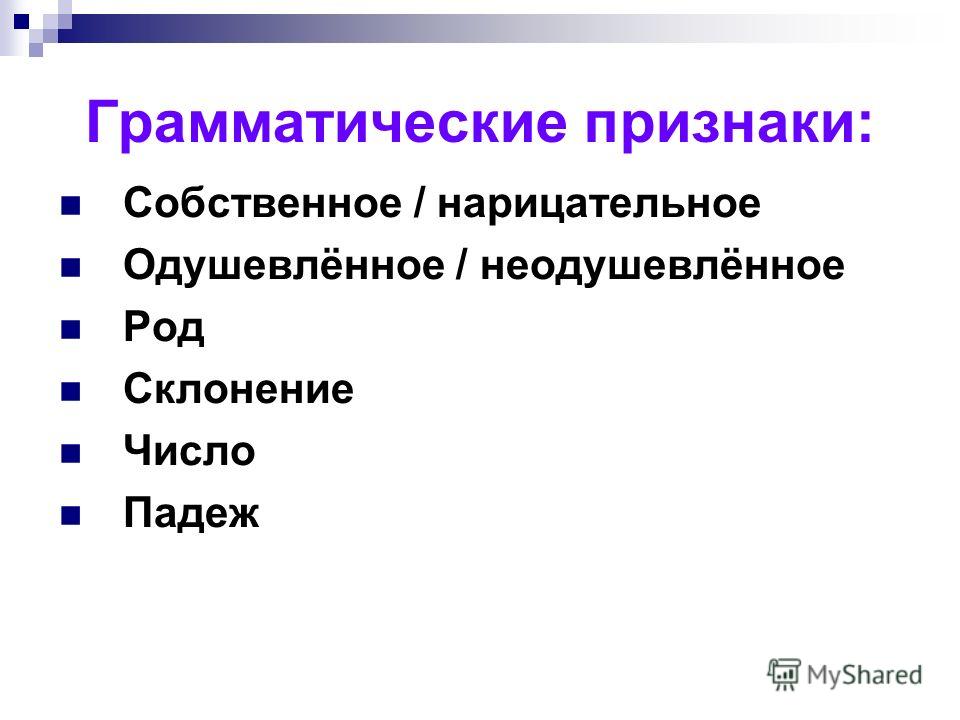 Грамматические признаки:

Собственное / нарицательное
Одушевлённое / неодушевлённое
Род
Склонение
Число
Падеж

MyShared